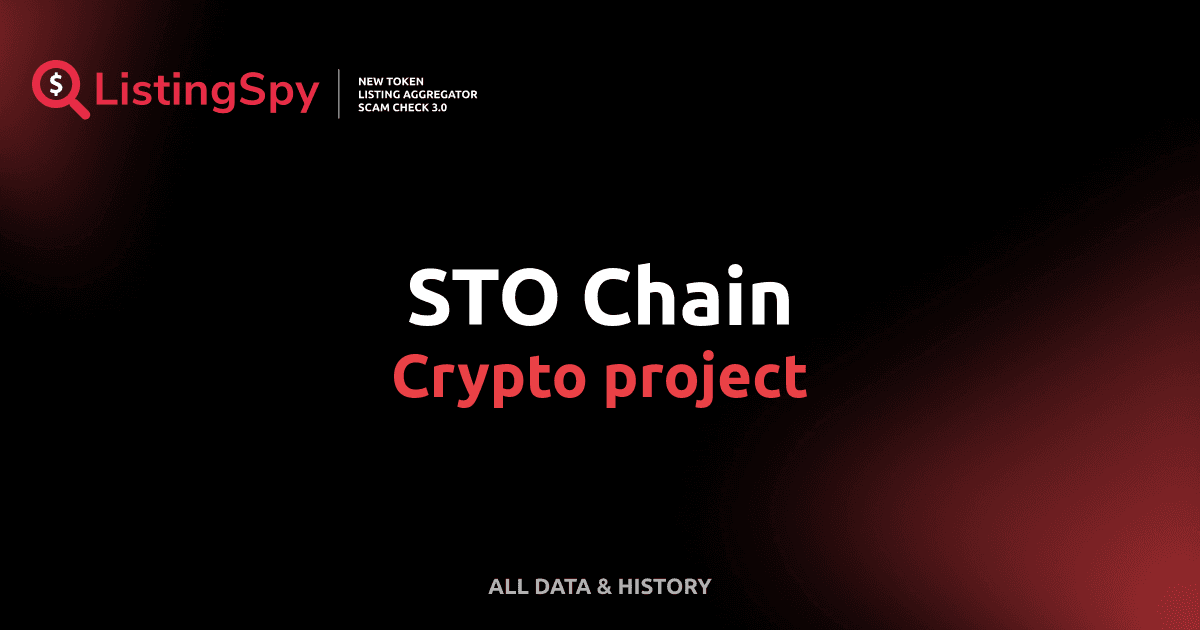 $ ListingSpy

NEW TOKEN
LISTING AGGREGATOR
SCAM CHECK 3.0

STO Chain
Crypto project

ALL DATA & HISTORY